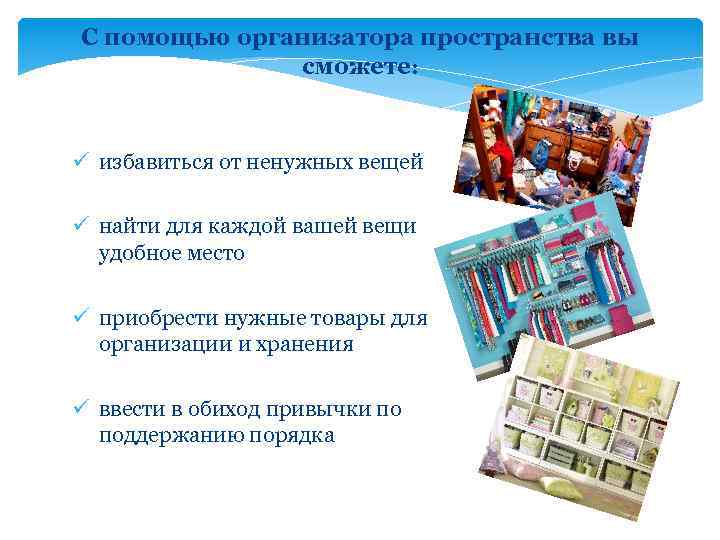 С помощью организатора пространства вы сможете:

✓ избавиться от ненужных вещей

✓ найти для каждой вашей вещи удобное место

✓ приобрести нужные товары для организации и хранения

✓ ввести в обиход привычки по поддержанию порядка